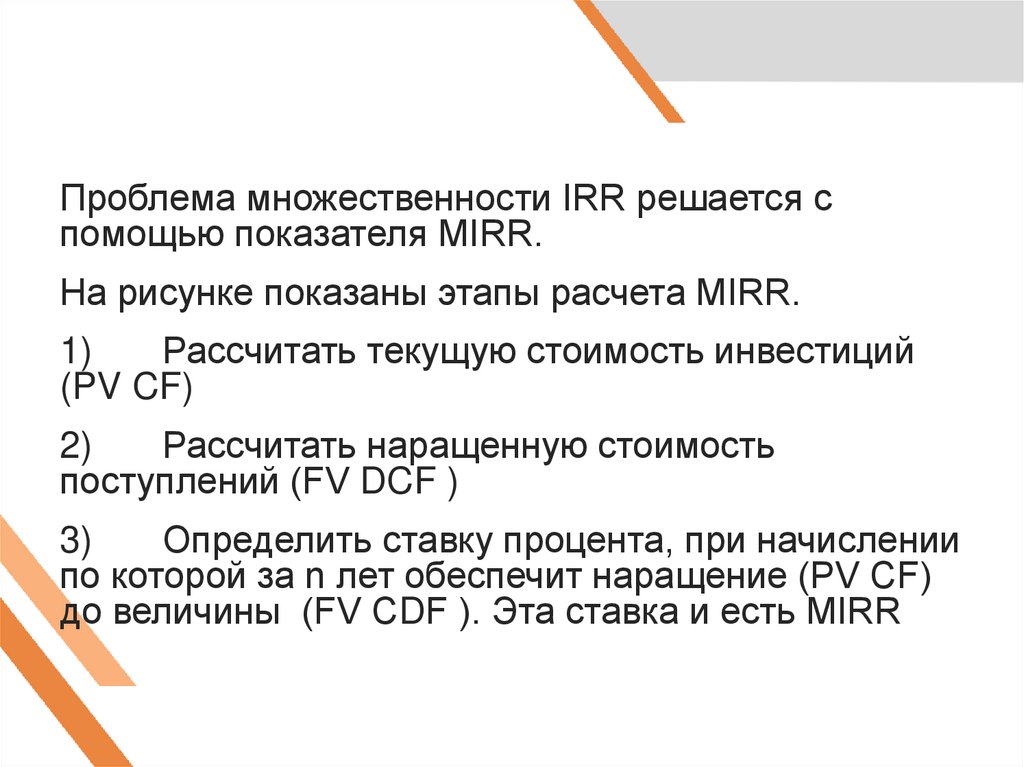 Проблема множественности IRR решается с помощью показателя MIRR.

На рисунке показаны этапы расчета MIRR.

1) Рассчитать текущую стоимость инвестиций (PV CF)

2) Рассчитать наращенную стоимость поступлений (FV DCF )

3) Определить ставку процента, при начислении по которой за n лет обеспечит наращение (PV CF) до величины (FV CDF ). Эта ставка и есть MIRR